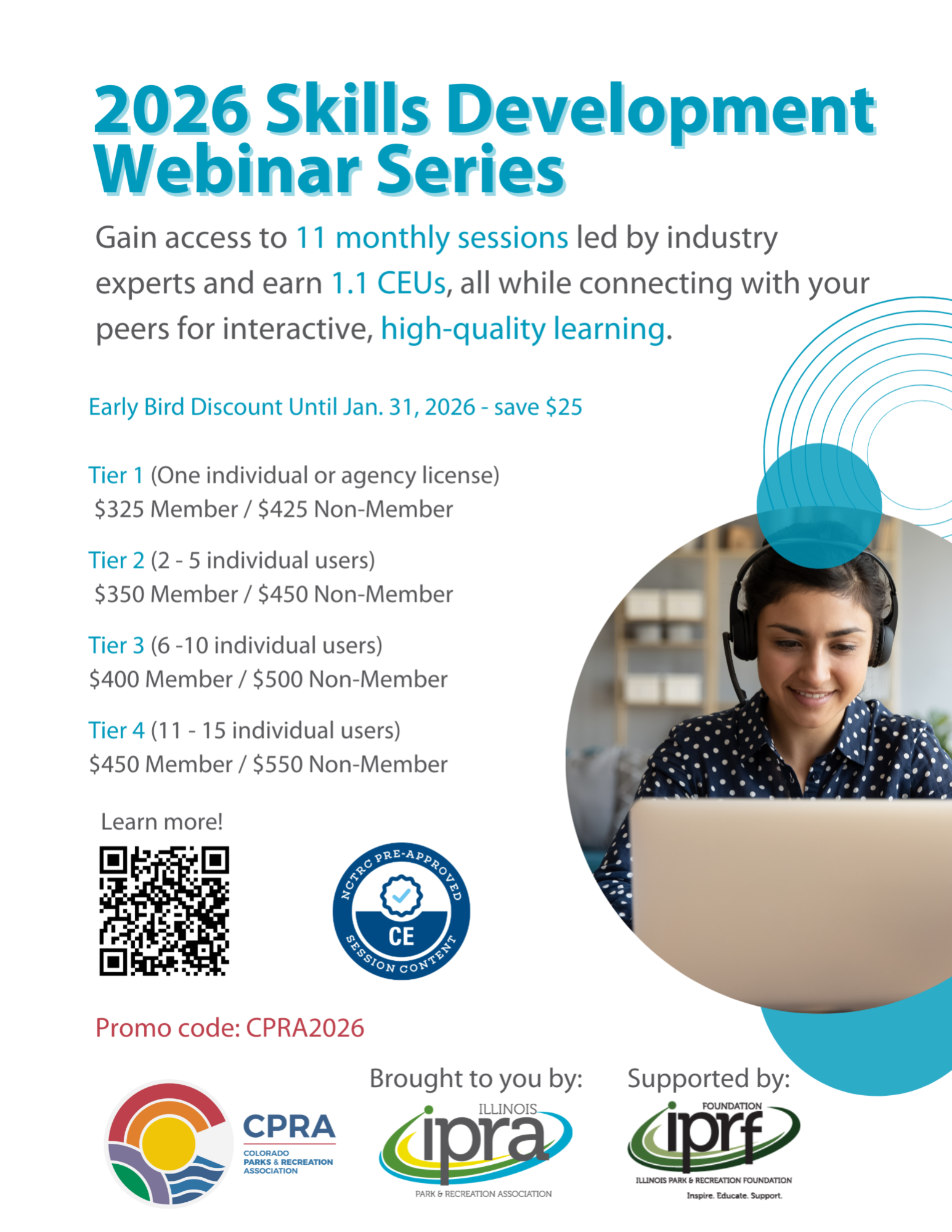 2026 Skills Development Webinar Series

Gain access to 11 monthly sessions led by industry experts and earn 1.1 CEUs, all while connecting with your peers for interactive, high-quality learning.

Early Bird Discount Until Jan. 31, 2026 - save $25

Tier 1 (One individual or agency license)
$325 Member / $425 Non-Member

Tier 2 (2 - 5 individual users)
$350 Member / $450 Non-Member

Tier 3 (6 -10 individual users)
$400 Member / $500 Non-Member

Tier 4 (11 - 15 individual users)
$450 Member / $550 Non-Member

Learn more!

NCTRC PRE-APPROVED
CE
SESSION CONTENT

Promo code: CPRA2026

CPRA
COLORADO PARKS & RECREATION ASSOCIATION

Brought to you by:
ILLINOIS
ipra
PARK & RECREATION ASSOCIATION

Supported by:
FOUNDATION
iprf
ILLINOIS PARK & RECREATION FOUNDATION
Inspire. Educate. Support.